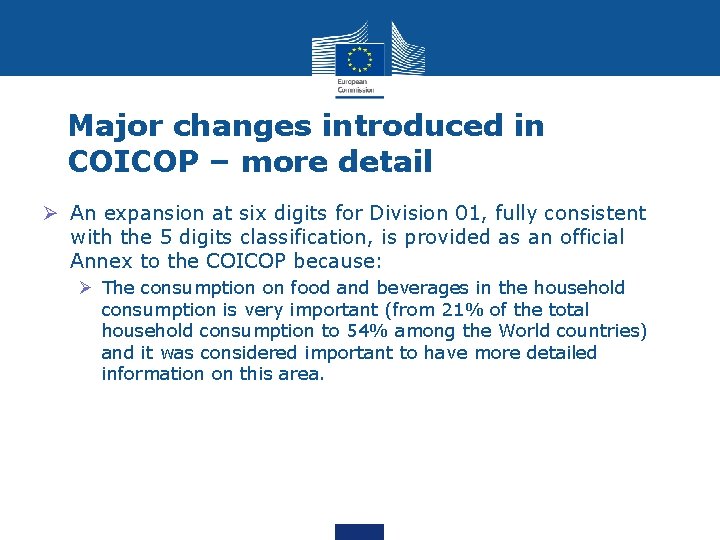 European Commission

Major changes introduced in COICOP – more detail

➢ An expansion at six digits for Division 01, fully consistent with the 5 digits classification, is provided as an official Annex to the COICOP because:

➢ The consumption on food and beverages in the household consumption is very important (from 21% of the total household consumption to 54% among the World countries) and it was considered important to have more detailed information on this area.